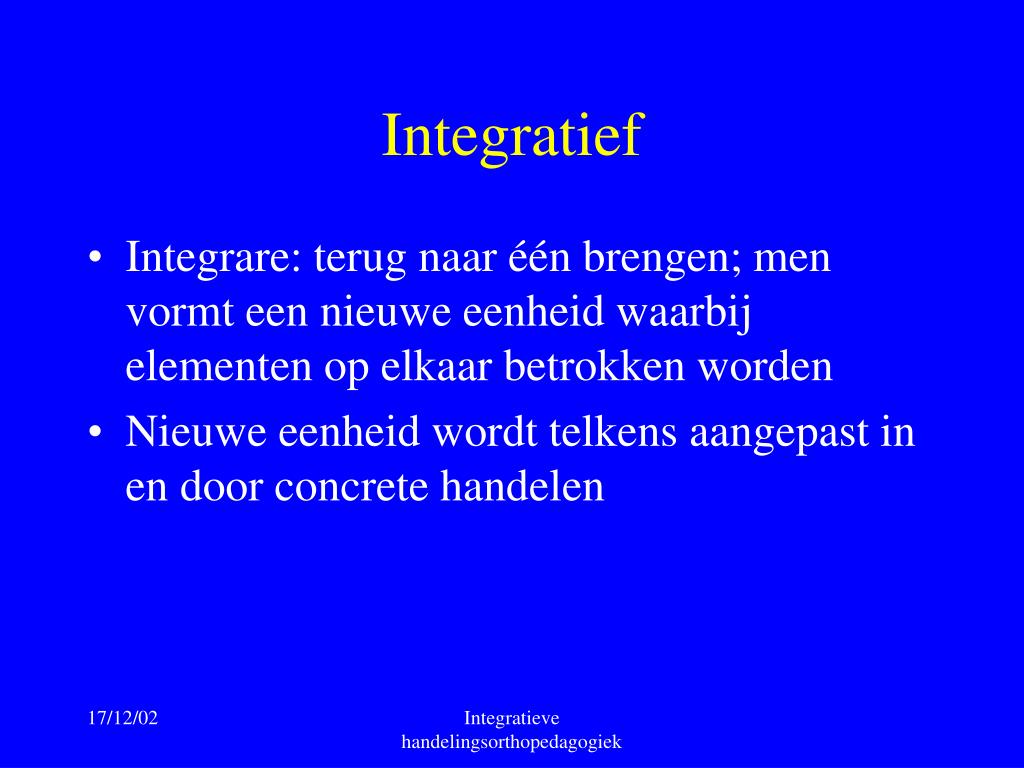 Integratief

• Integrare: terug naar één brengen; men vormt een nieuwe eenheid waarbij elementen op elkaar betrokken worden

• Nieuwe eenheid wordt telkens aangepast in en door concrete handelen

17/12/02

Integratieve handelingsorthopedagogiek